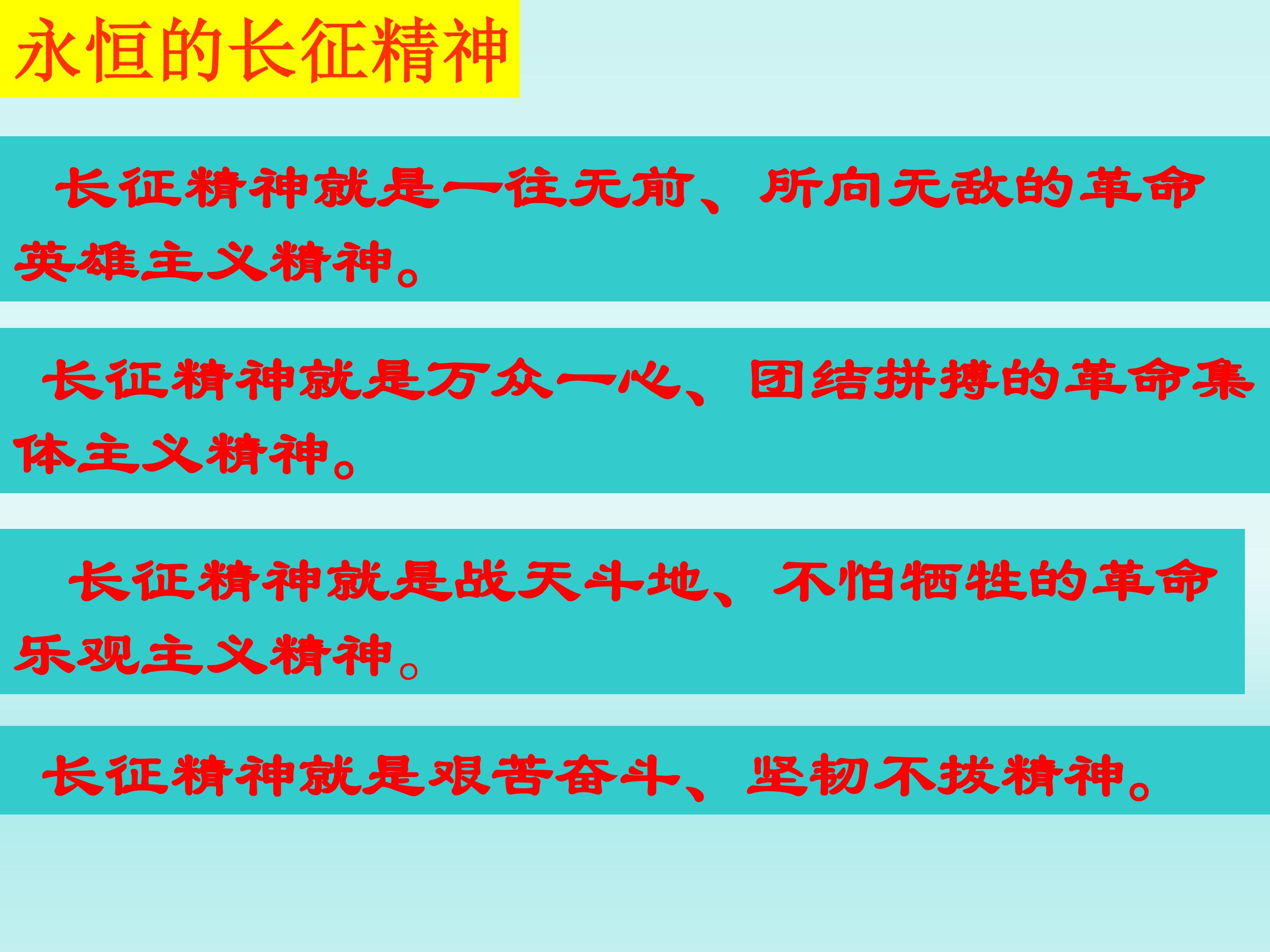 永恒的长征精神

长征精神就是一往无前、所向无敌的革命英雄主义精神。

长征精神就是万众一心、团结拼搏的革命集体主义精神。

长征精神就是战天斗地、不怕牺牲的革命乐观主义精神。

长征精神就是艰苦奋斗、坚韧不拔精神。